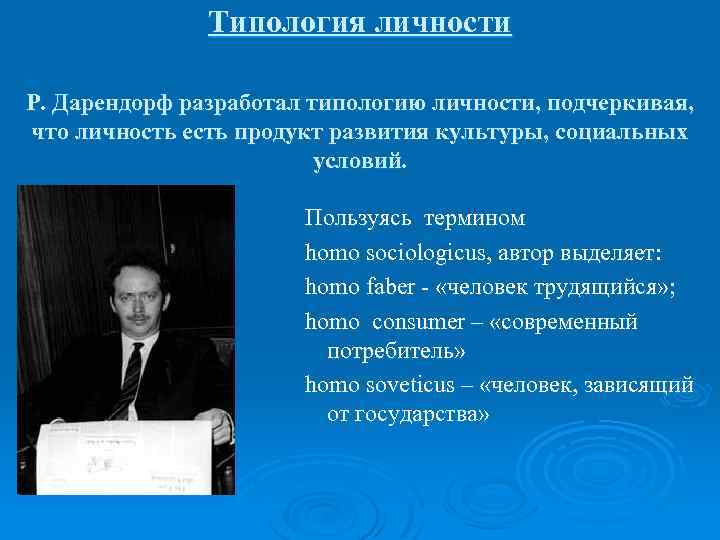 Типология личности

Р. Дарендорф разработал типологию личности, подчеркивая, что личность есть продукт развития культуры, социальных условий.

Пользуясь термином

homo sociologicus, автор выделяет:

homo faber - «человек трудящийся»;

homo consumer – «современный потребитель»

homo soveticus – «человек, зависящий от государства»